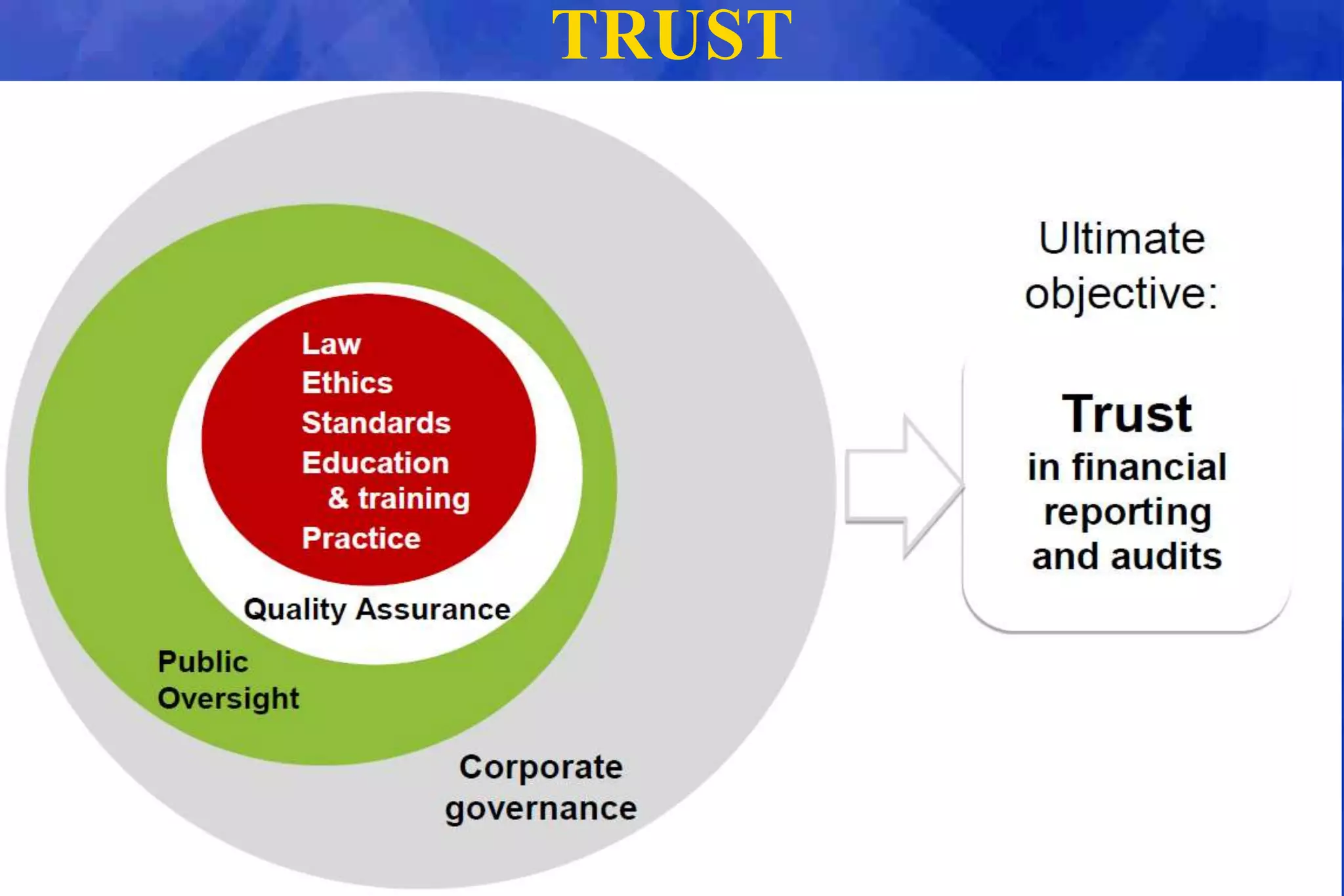 TRUST

Law
Ethics
Standards
Education
& training
Practice

Quality Assurance

Public
Oversight

Corporate
governance

Ultimate
objective:

Trust
in financial
reporting
and audits